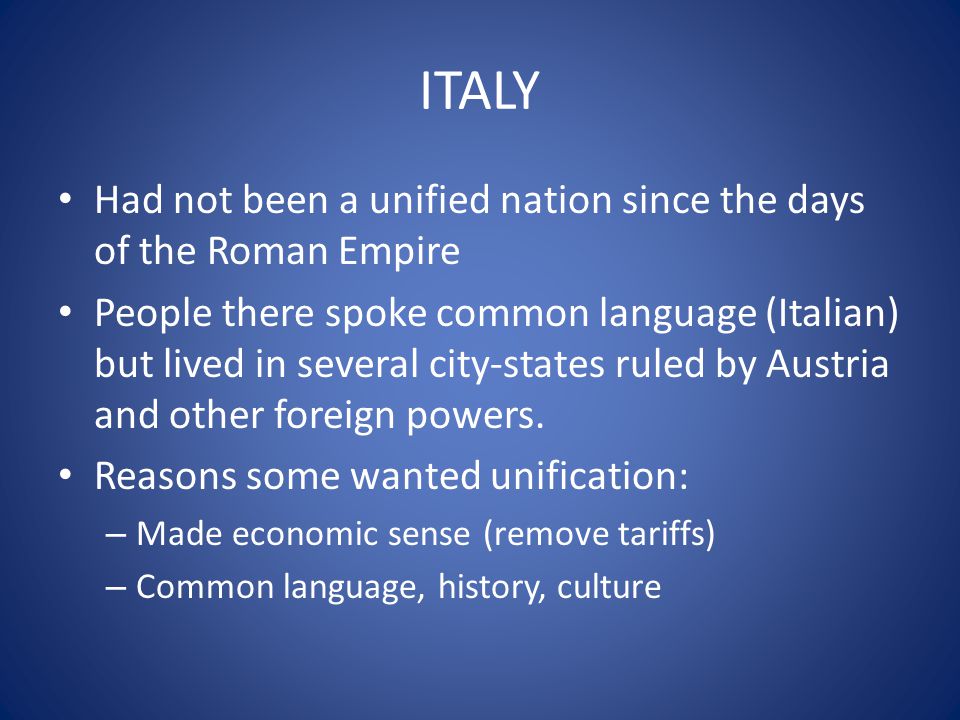 ITALY

• Had not been a unified nation since the days of the Roman Empire

• People there spoke common language (Italian) but lived in several city-states ruled by Austria and other foreign powers.

• Reasons some wanted unification:
– Made economic sense (remove tariffs)
– Common language, history, culture